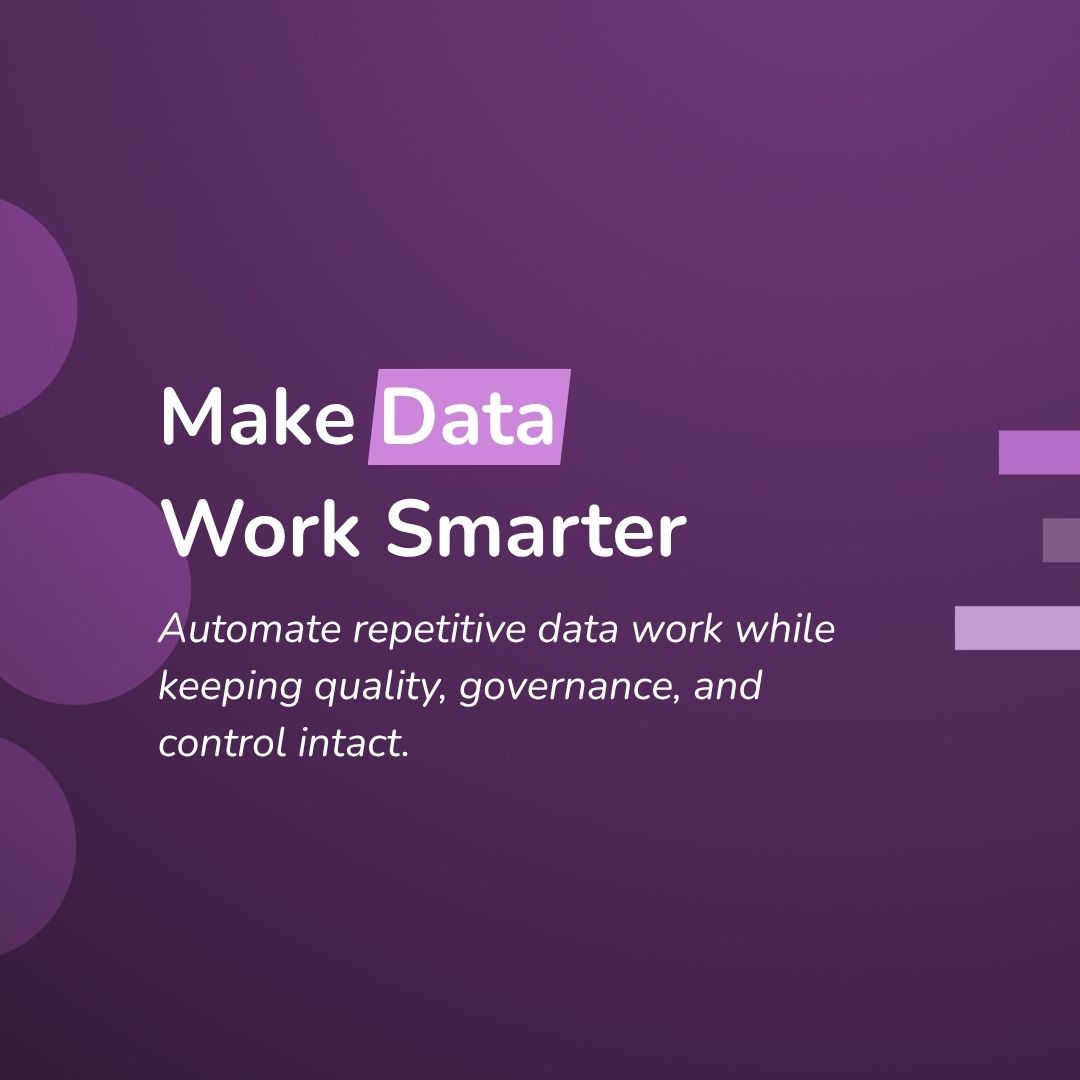 Make Data Work Smarter

Automate repetitive data work while keeping quality, governance, and control intact.